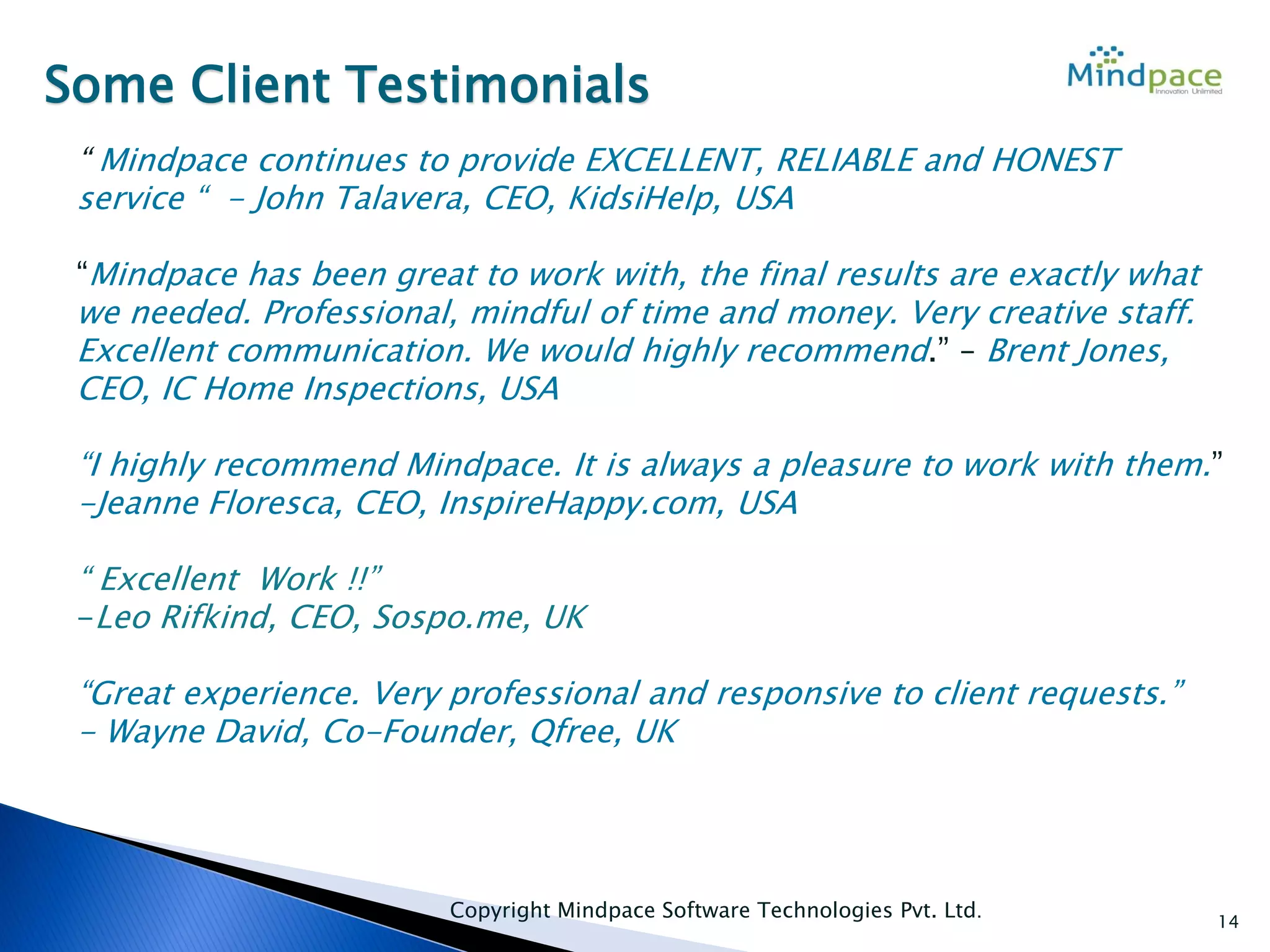 Some Client Testimonials

Mindpace
Innovation Unlimited

“ Mindpace continues to provide EXCELLENT, RELIABLE and HONEST service “ – John Talavera, CEO, KidsiHelp, USA

“Mindpace has been great to work with, the final results are exactly what we needed. Professional, mindful of time and money. Very creative staff. Excellent communication. We would highly recommend.” – Brent Jones, CEO, IC Home Inspections, USA

“I highly recommend Mindpace. It is always a pleasure to work with them.” –Jeanne Floresca, CEO, InspireHappy.com, USA

“ Excellent Work !!”
–Leo Rifkind, CEO, Sospo.me, UK

“Great experience. Very professional and responsive to client requests.”
– Wayne David, Co-Founder, Qfree, UK

Copyright Mindpace Software Technologies Pvt. Ltd.

14